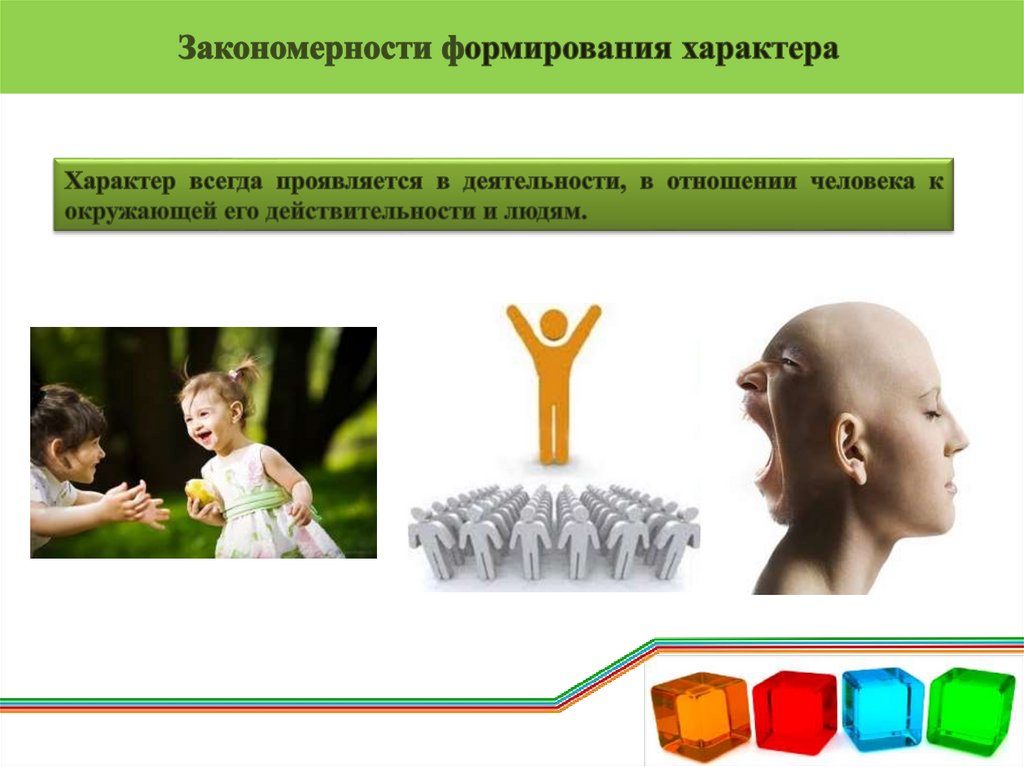 Закономерности формирования характера

Характер всегда проявляется в деятельности, в отношении человека к окружающей его действительности и людям.